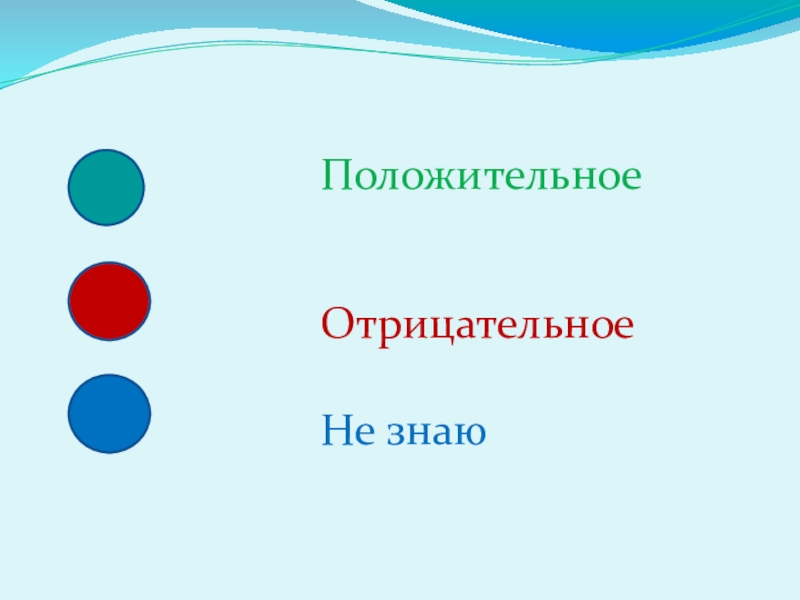 Положительное

Отрицательное

Не знаю